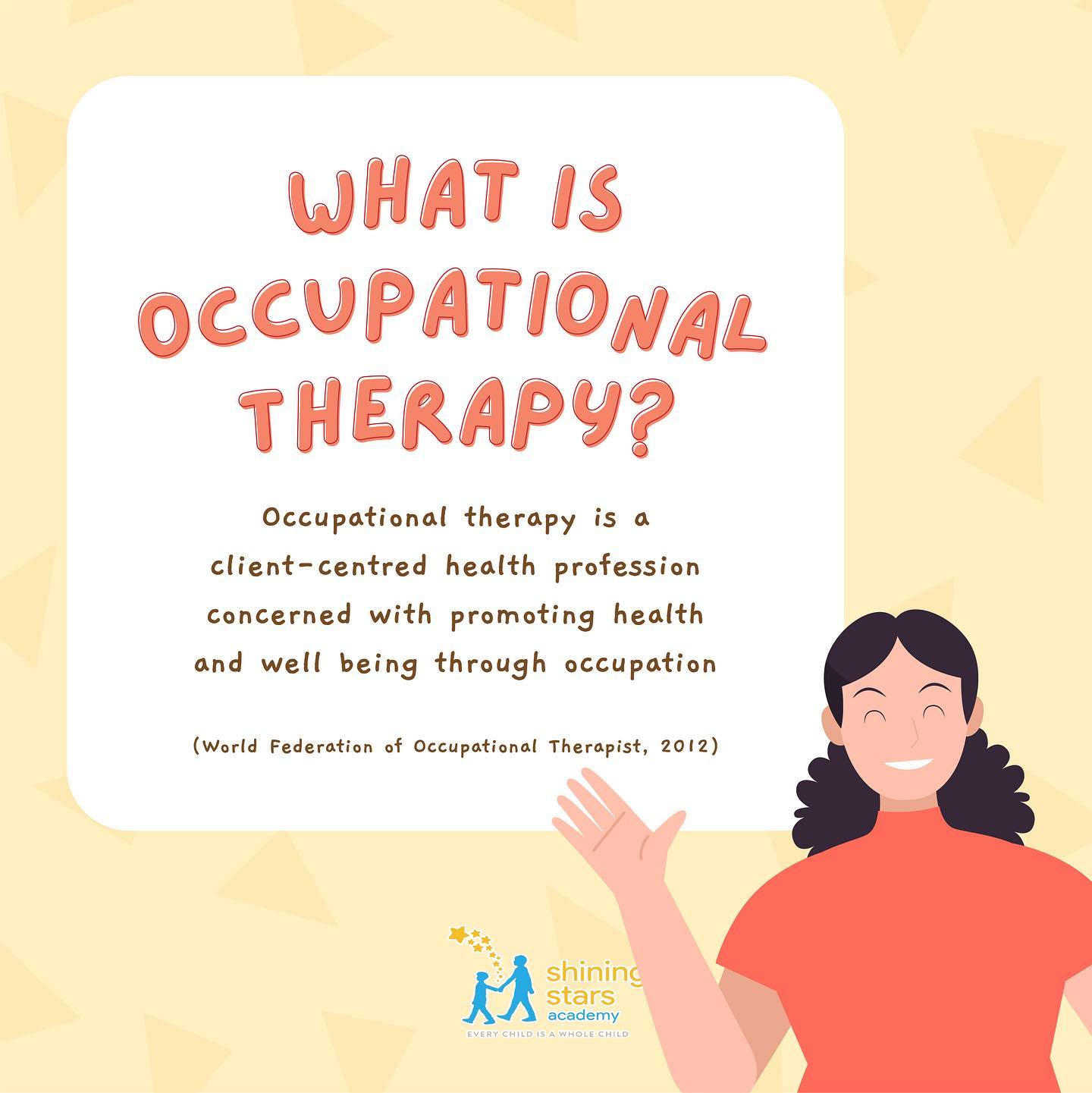 WHAT IS OCCUPATIONAL THERAPY?

Occupational therapy is a client-centred health profession concerned with promoting health and well being through occupation

(World Federation of Occupational Therapist, 2012)

shining stars academy
EVERY CHILD IS A WHOLE CHILD